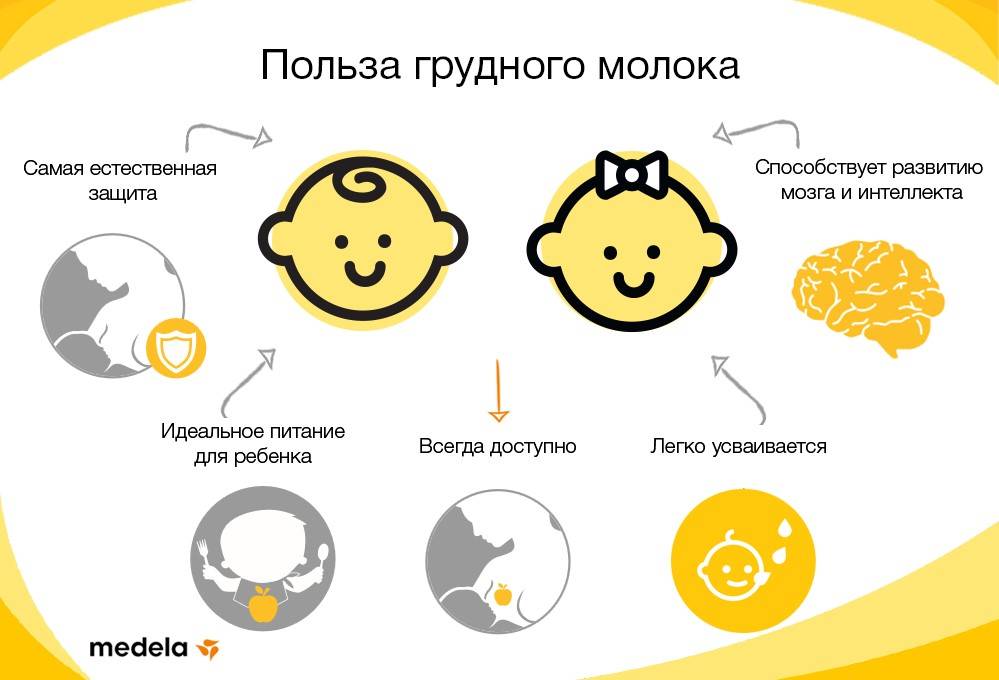 Польза грудного молока

Самая естественная защита

Способствует развитию мозга и интеллекта

Идеальное питание для ребенка

Всегда доступно

Легко усваивается

medela